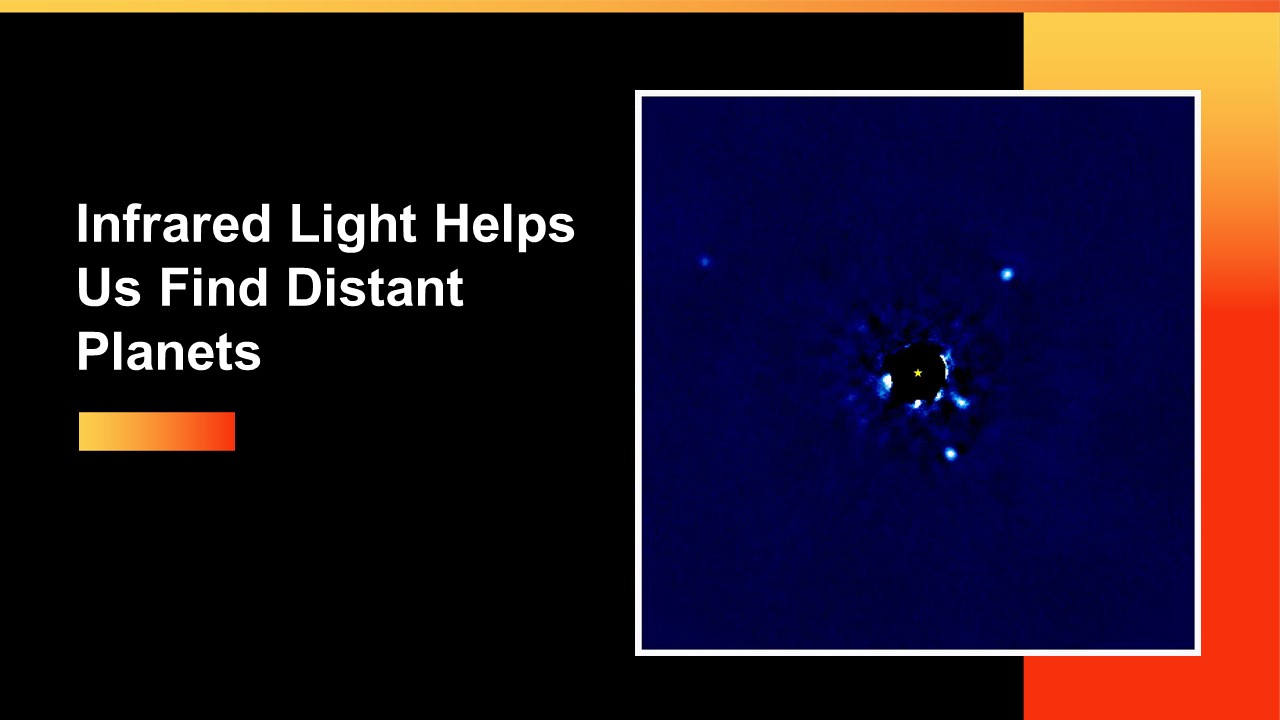 Infrared Light Helps Us Find Distant Planets